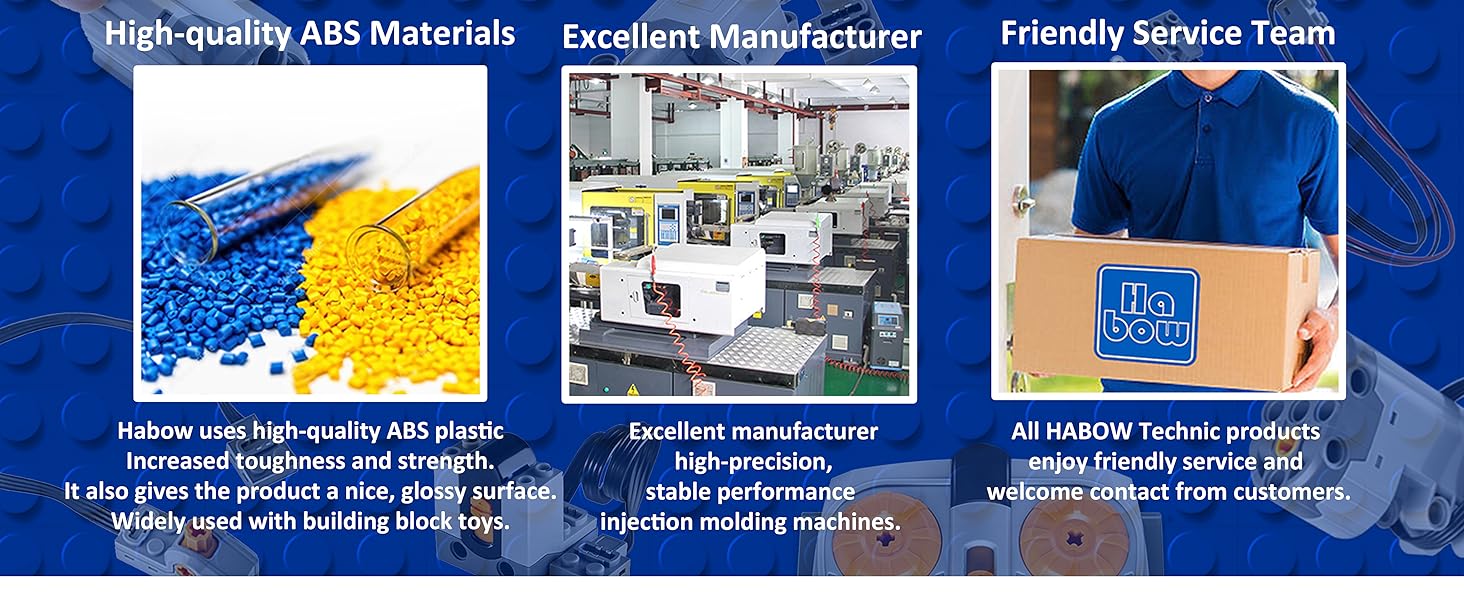 High-quality ABS Materials

Habow uses high-quality ABS plastic
Increased toughness and strength.
It also gives the product a nice, glossy surface.
Widely used with building block toys.

Excellent Manufacturer

Excellent manufacturer
high-precision,
stable performance
injection molding machines.

Friendly Service Team

Ha
bow

All HABOW Technic products
enjoy friendly service and
welcome contact from customers.